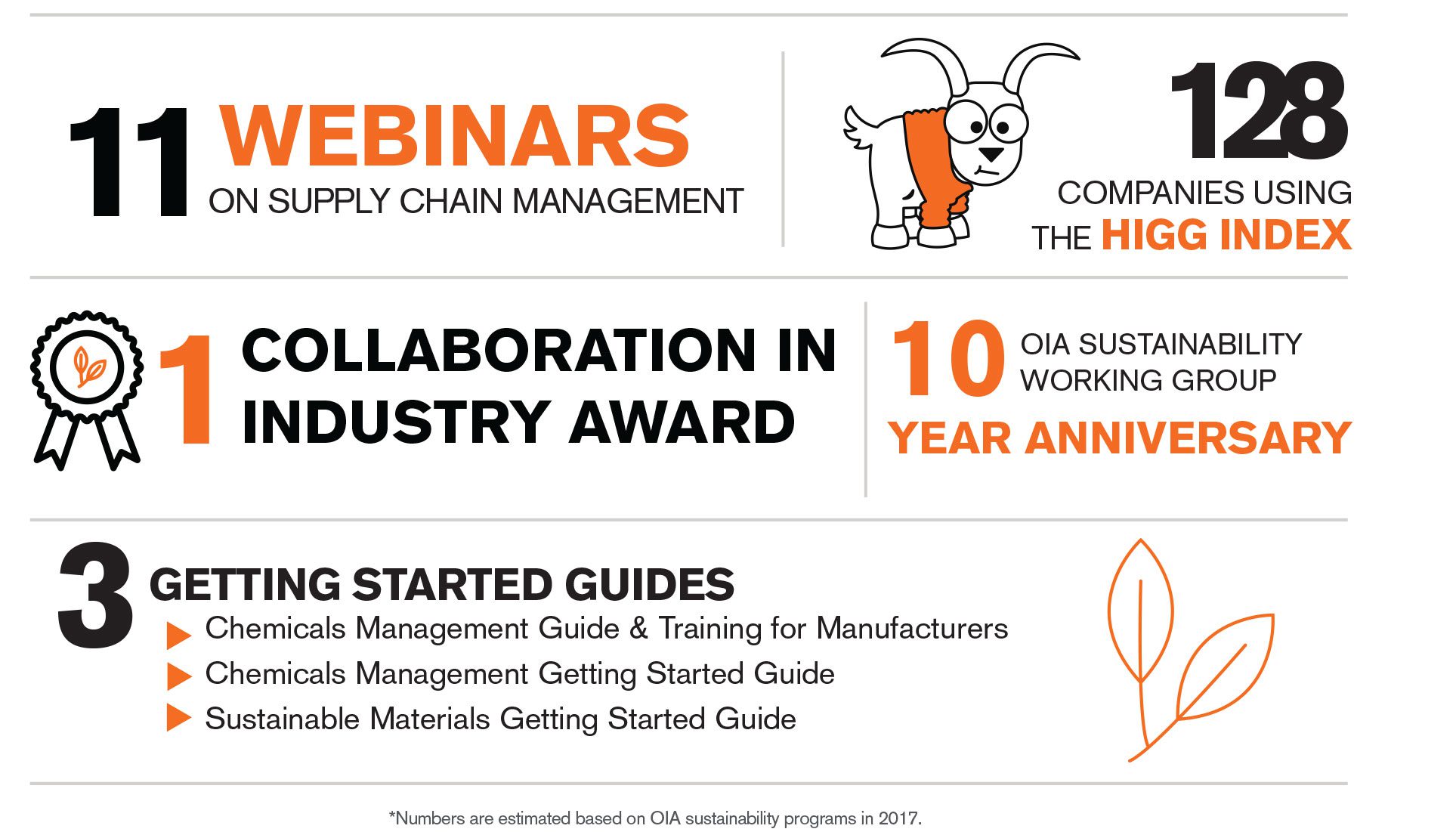 11 WEBINARS ON SUPPLY CHAIN MANAGEMENT

128 COMPANIES USING THE HIGG INDEX

1 COLLABORATION IN INDUSTRY AWARD

10 OIA SUSTAINABILITY WORKING GROUP YEAR ANNIVERSARY

3 GETTING STARTED GUIDES

Chemicals Management Guide & Training for Manufacturers

Chemicals Management Getting Started Guide

Sustainable Materials Getting Started Guide

*Numbers are estimated based on OIA sustainability programs in 2017.